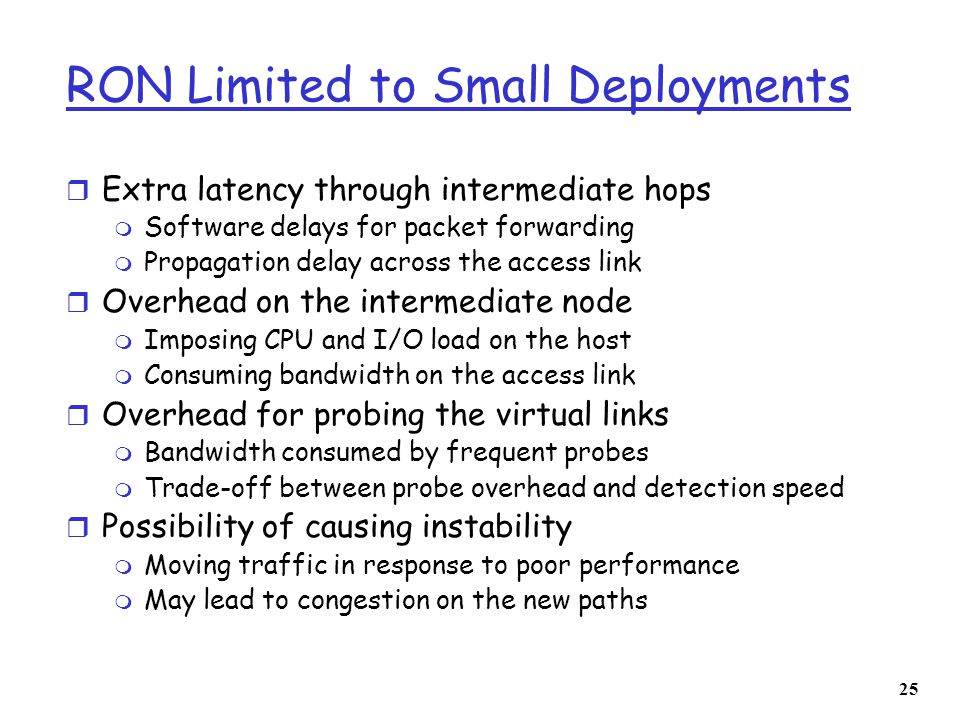 RON Limited to Small Deployments

- Extra latency through intermediate hops
  - Software delays for packet forwarding
  - Propagation delay across the access link
- Overhead on the intermediate node
  - Imposing CPU and I/O load on the host
  - Consuming bandwidth on the access link
- Overhead for probing the virtual links
  - Bandwidth consumed by frequent probes
  - Trade-off between probe overhead and detection speed
- Possibility of causing instability
  - Moving traffic in response to poor performance
  - May lead to congestion on the new paths

25